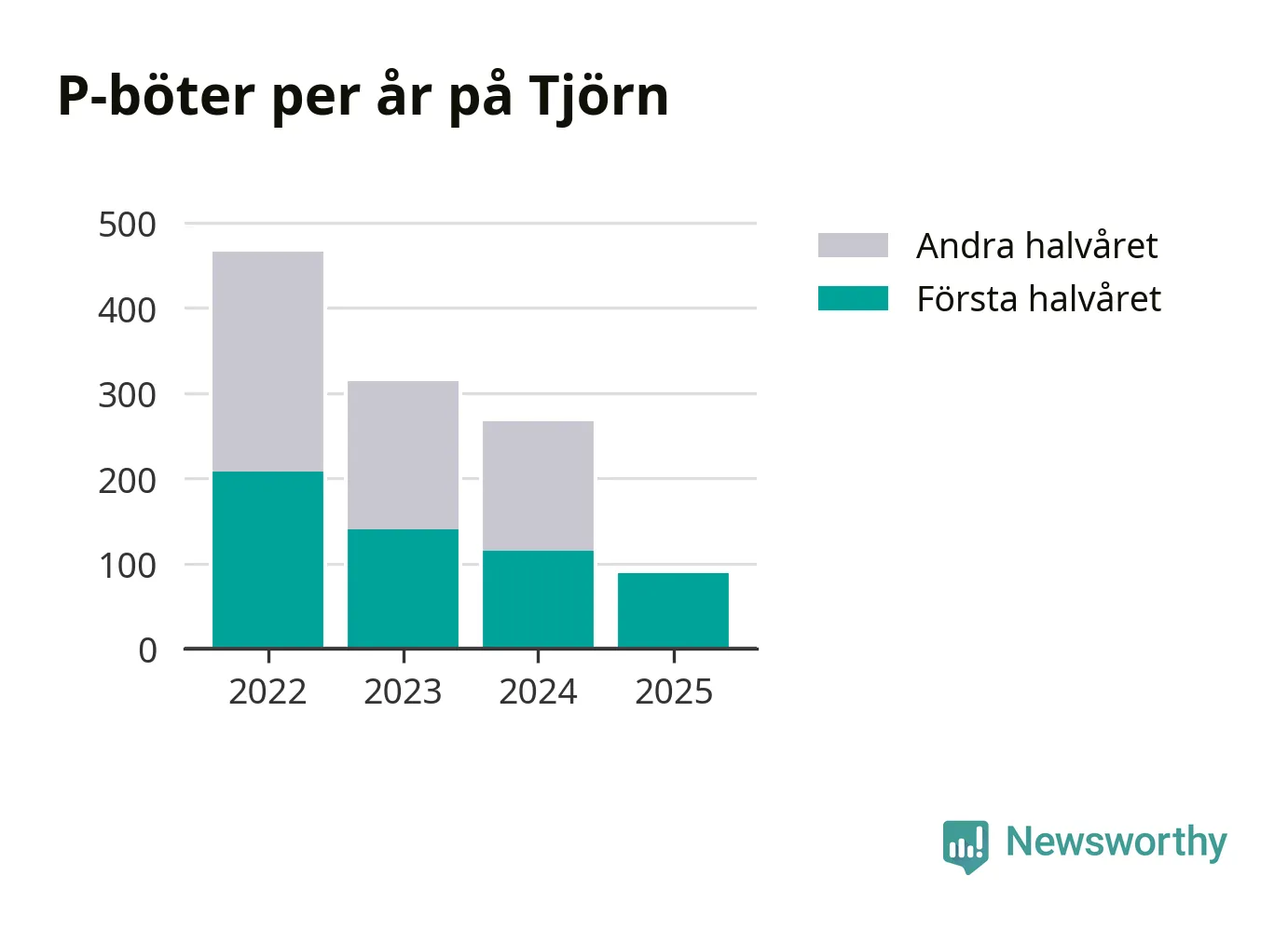 P-böter per år på Tjörn

500
400
300
200
100
0

2022
2023
2024
2025

Andra halvåret
Första halvåret

Newsworthy